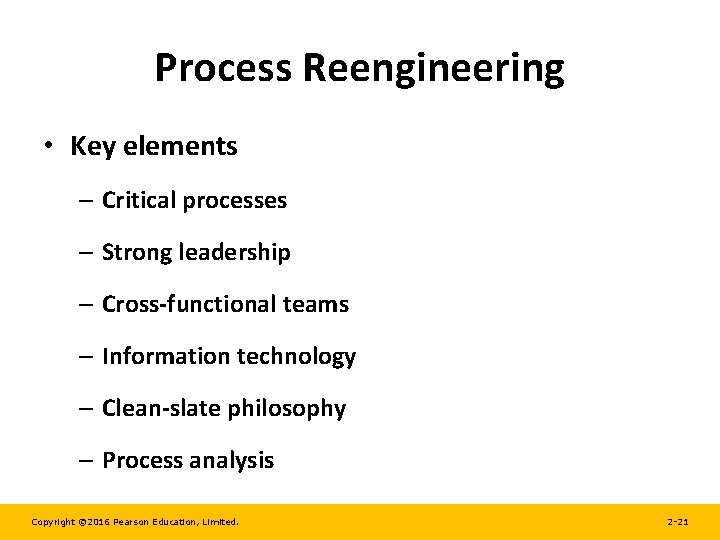 Process Reengineering

• Key elements

– Critical processes

– Strong leadership

– Cross-functional teams

– Information technology

– Clean-slate philosophy

– Process analysis

Copyright ©2016 Pearson Education, Limited. 2-21